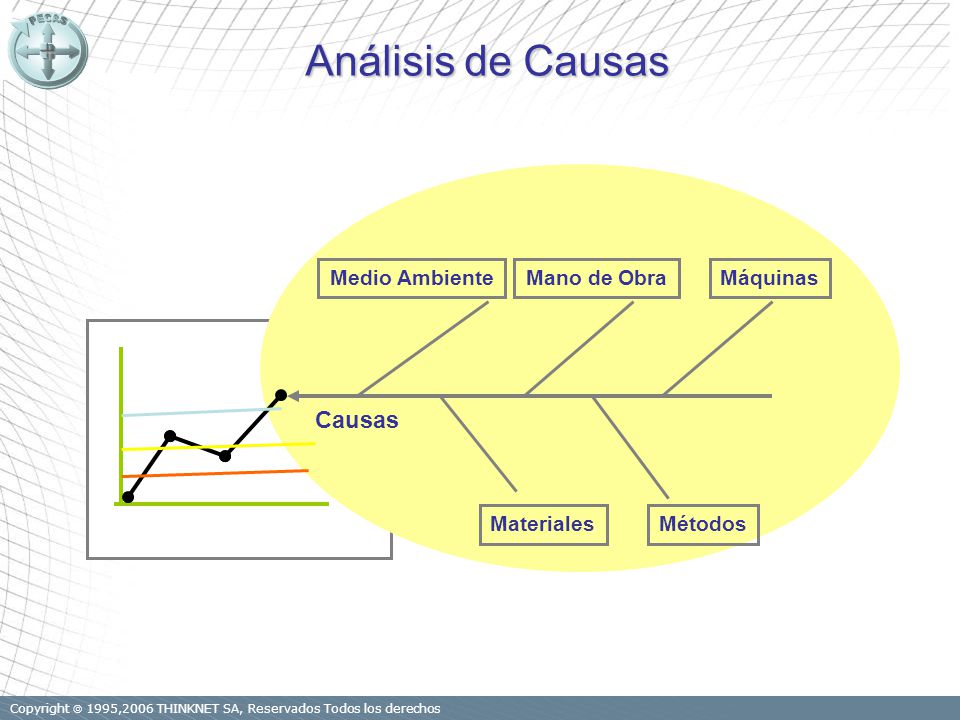 PECAS

Análisis de Causas

Medio Ambiente
Mano de Obra
Máquinas

Causas

Materiales
Métodos

Copyright © 1995,2006 THINKNET SA, Reservados Todos los derechos